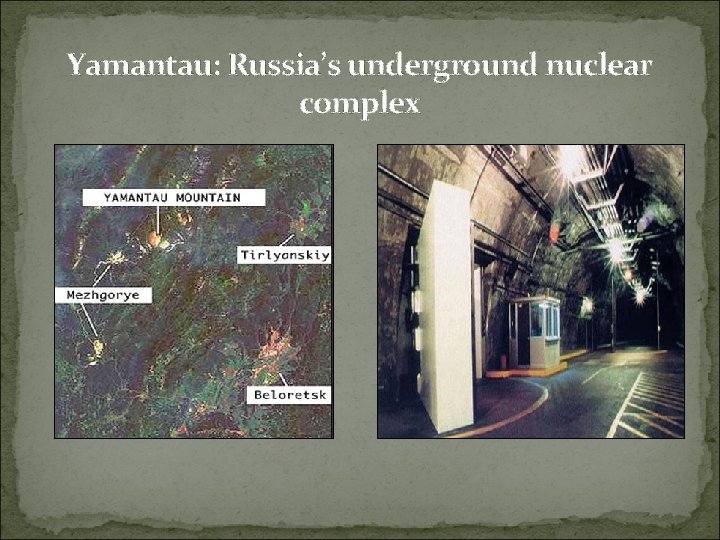 Yamantau: Russia's underground nuclear complex

YAMANTAU MOUNTAIN

Tirlyanskiy

Mezhgorye

Beloretsk